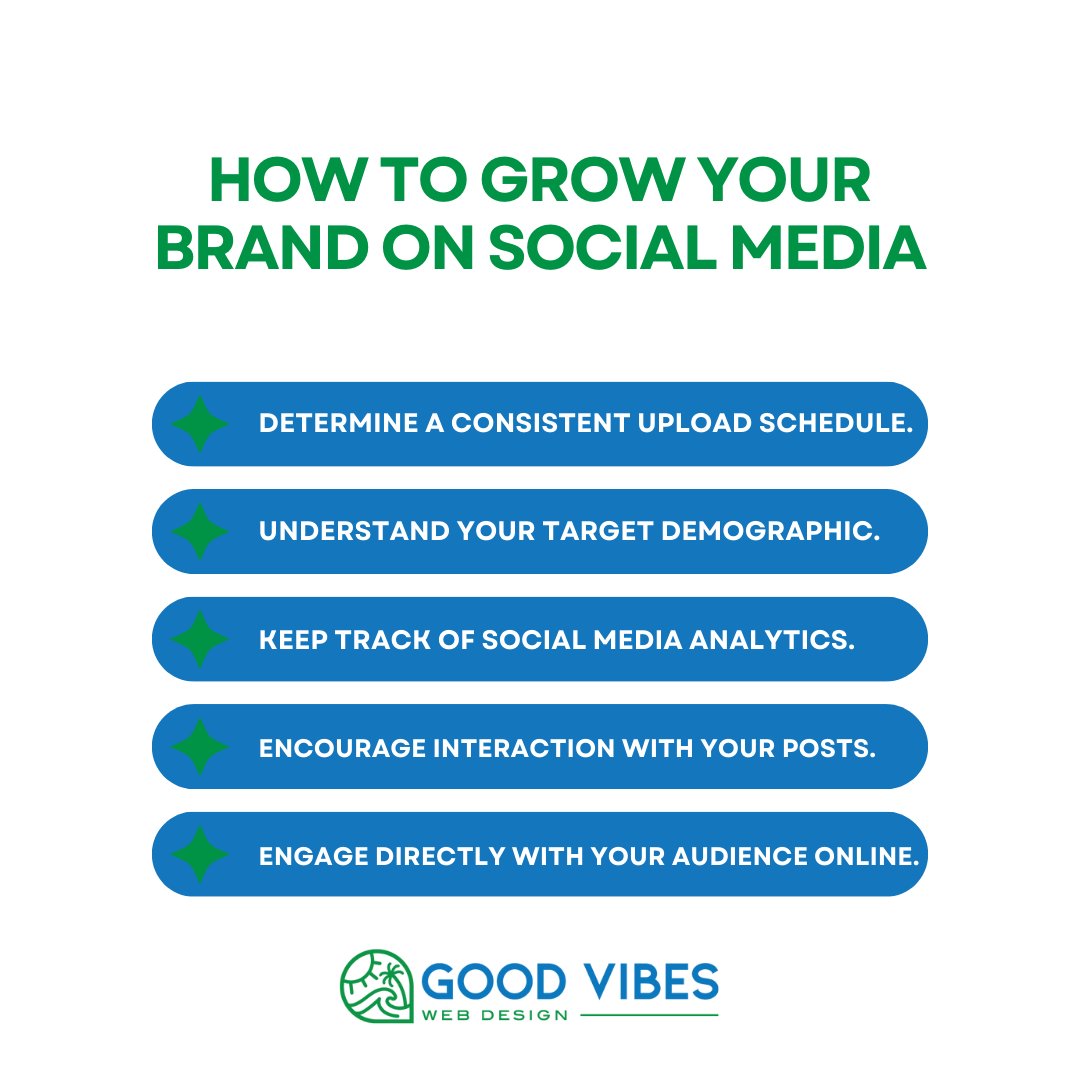 HOW TO GROW YOUR BRAND ON SOCIAL MEDIA

DETERMINE A CONSISTENT UPLOAD SCHEDULE.

UNDERSTAND YOUR TARGET DEMOGRAPHIC.

KEEP TRACK OF SOCIAL MEDIA ANALYTICS.

ENCOURAGE INTERACTION WITH YOUR POSTS.

ENGAGE DIRECTLY WITH YOUR AUDIENCE ONLINE.

GOOD VIBES
WEB DESIGN